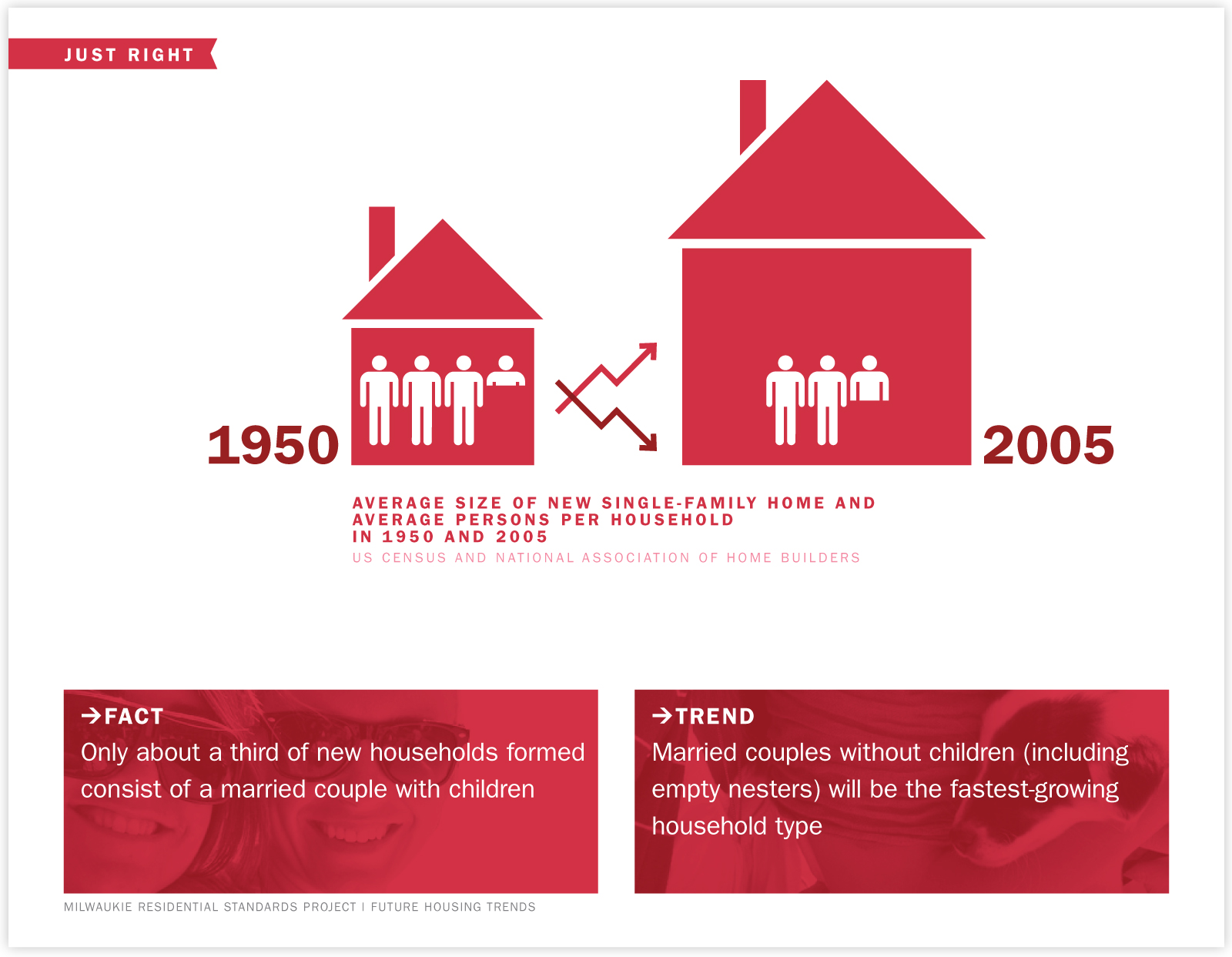 JUST RIGHT

1950

2005

AVERAGE SIZE OF NEW SINGLE-FAMILY HOME AND AVERAGE PERSONS PER HOUSEHOLD IN 1950 AND 2005

US CENSUS AND NATIONAL ASSOCIATION OF HOME BUILDERS

→FACT

Only about a third of new households formed consist of a married couple with children

→TREND

Married couples without children (including empty nesters) will be the fastest-growing household type

MILWAUKIE RESIDENTIAL STANDARDS PROJECT | FUTURE HOUSING TRENDS